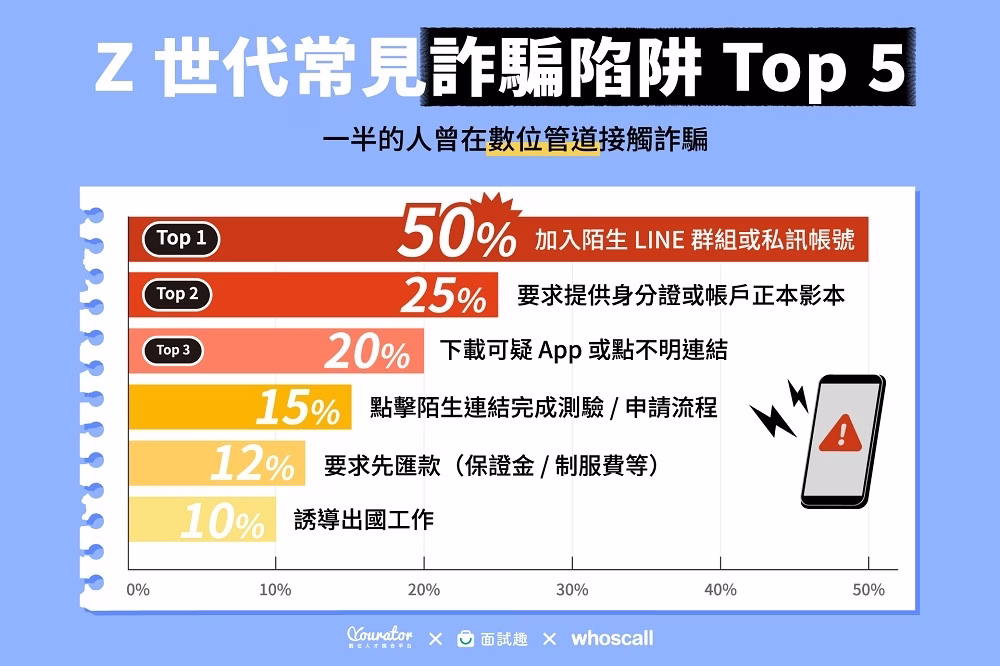 Z 世代常見詐騙陷阱 Top 5

一半的人曾在數位管道接觸詐騙

Top 1 50% 加入陌生 LINE 群組或私訊帳號

Top 2 25% 要求提供身分證或帳戶正本影本

Top 3 20% 下載可疑 App 或點不明連結

15% 點擊陌生連結完成測驗 / 申請流程

12% 要求先匯款（保證金 / 制服費等）

10% 誘導出國工作

0% 10% 20% 30% 40% 50%

Yourator 數位人才媒合平台 × 面試趣 × whoscall